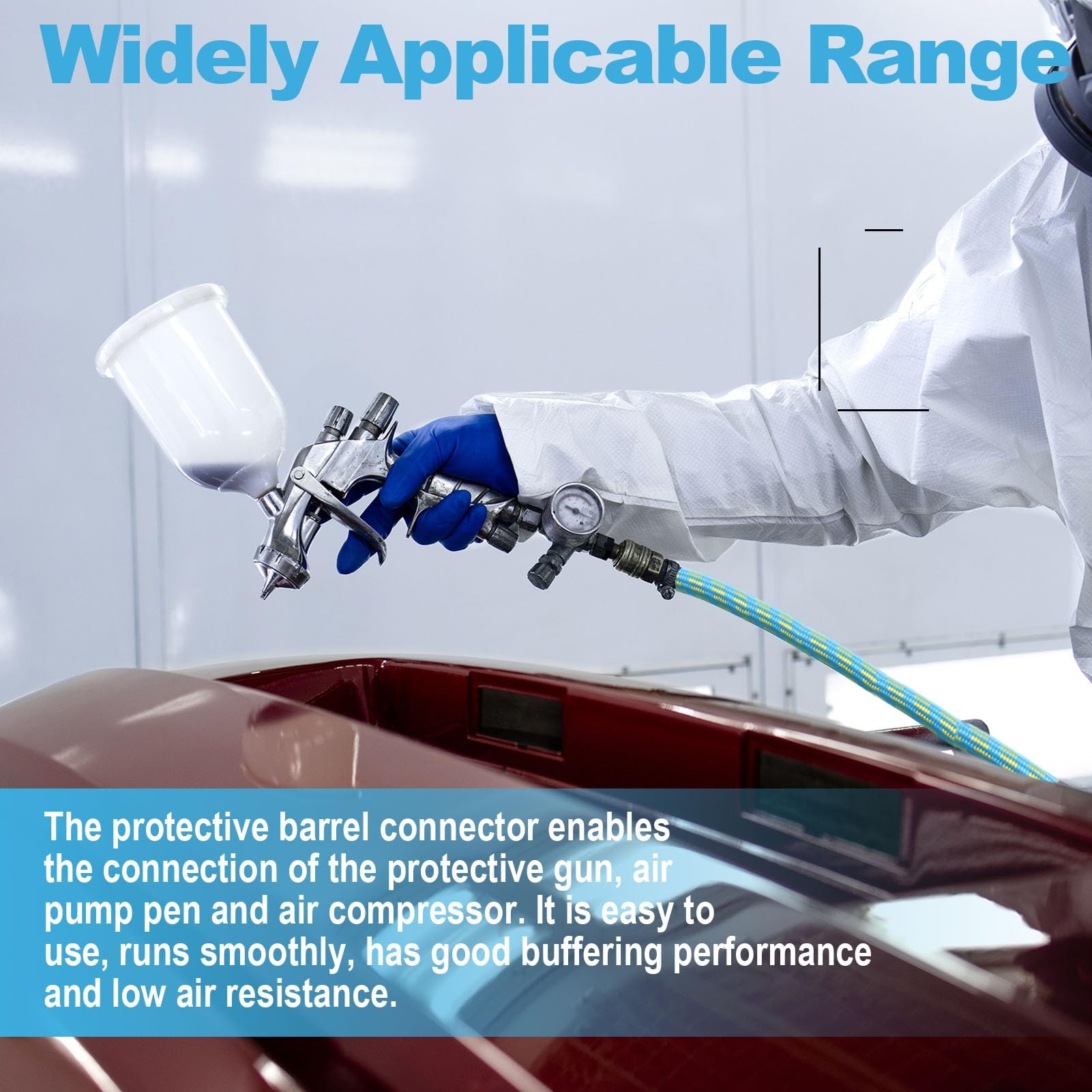 Widely Applicable Range

The protective barrel connector enables the connection of the protective gun, air pump pen and air compressor. It is easy to use, runs smoothly, has good buffering performance and low air resistance.